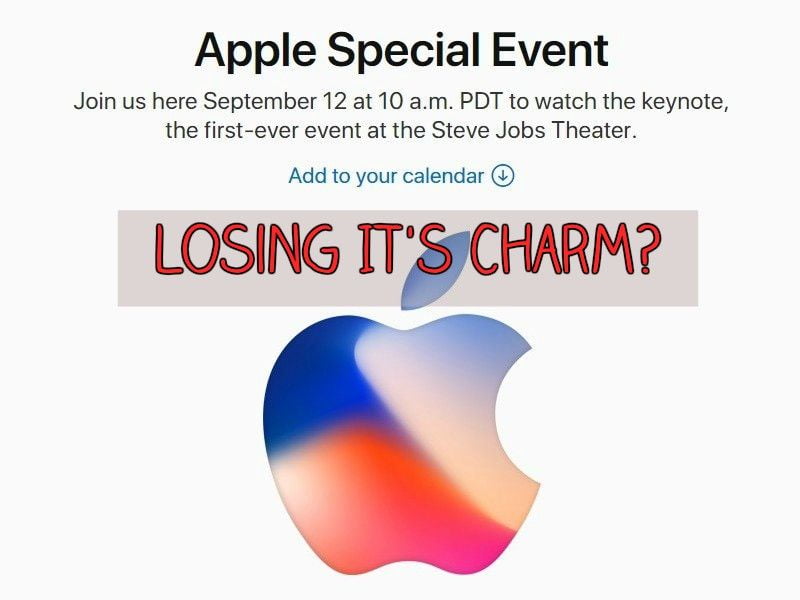 Apple Special Event

Join us here September 12 at 10 a.m. PDT to watch the keynote, the first-ever event at the Steve Jobs Theater.

Add to your calendar

LOSING IT'S CHARM?